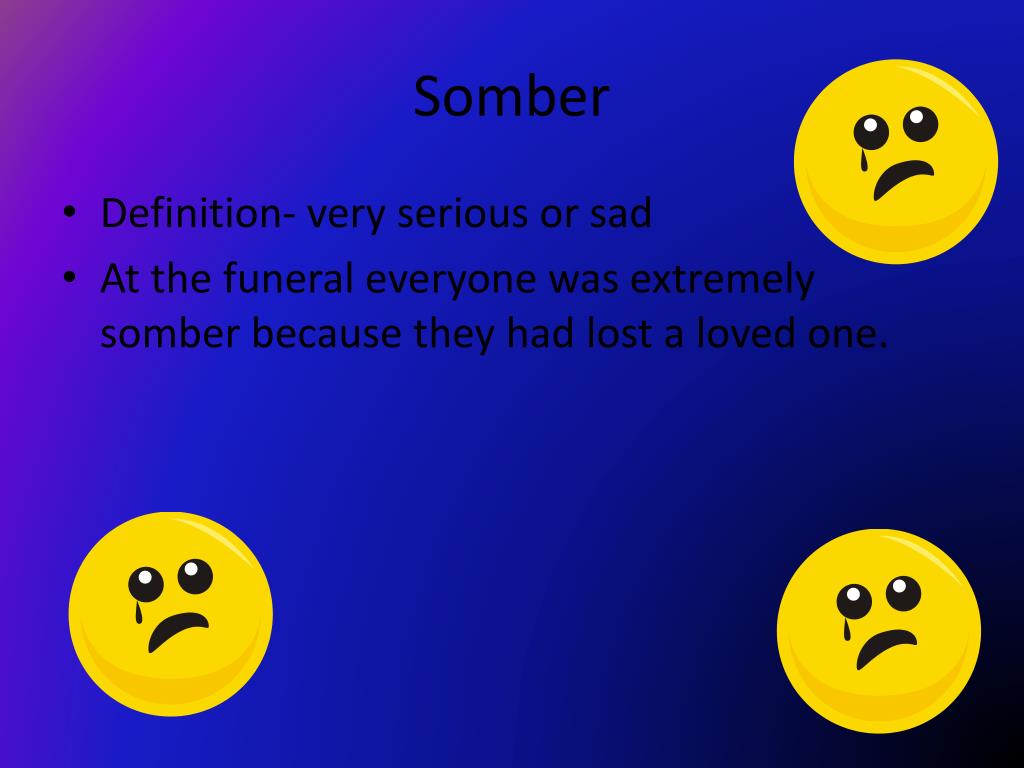 Somber

• Definition- very serious or sad
• At the funeral everyone was extremely somber because they had lost a loved one.